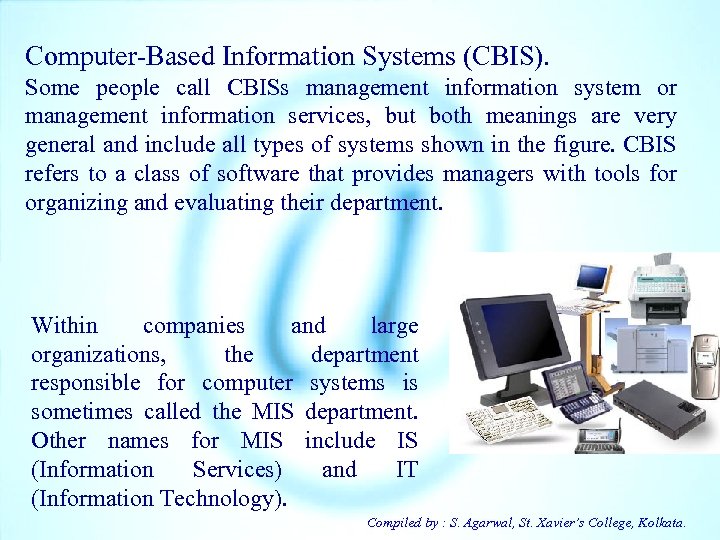 Computer-Based Information Systems (CBIS).
Some people call CBISs management information system or management information services, but both meanings are very general and include all types of systems shown in the figure. CBIS refers to a class of software that provides managers with tools for organizing and evaluating their department.

Within companies and large organizations, the department responsible for computer systems is sometimes called the MIS department. Other names for MIS include IS (Information Services) and IT (Information Technology).

Compiled by : S. Agarwal, St. Xavier's College, Kolkata.